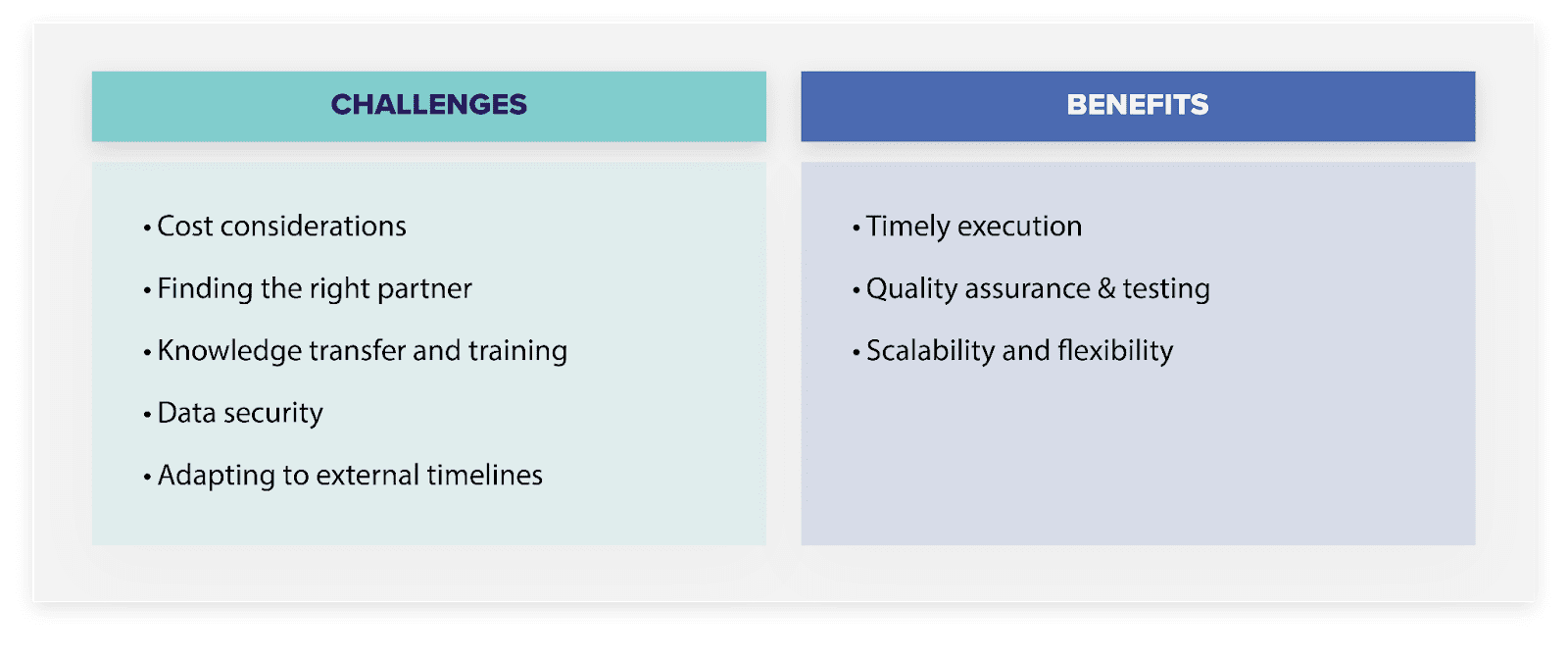 CHALLENGES

• Cost considerations
• Finding the right partner
• Knowledge transfer and training
• Data security
• Adapting to external timelines

BENEFITS

• Timely execution
• Quality assurance & testing
• Scalability and flexibility